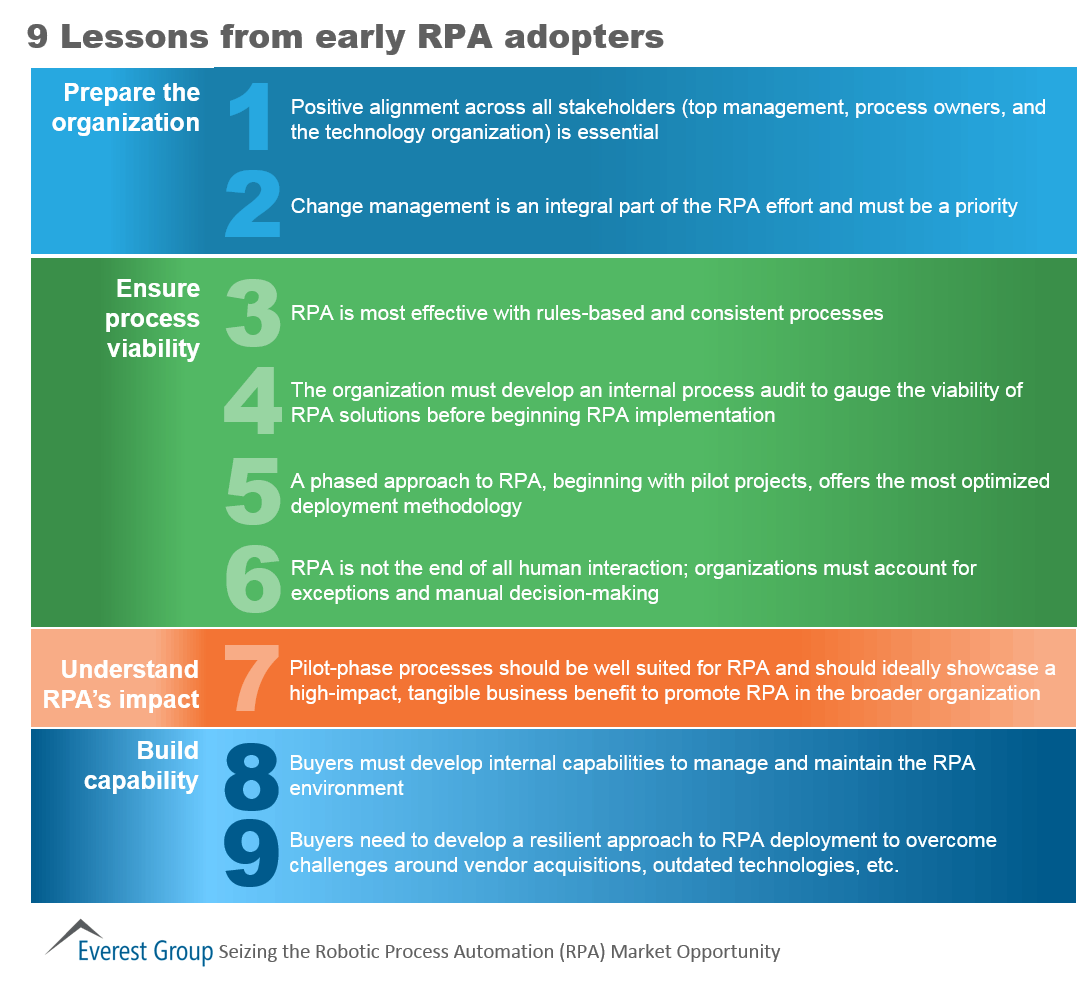 9 Lessons from early RPA adopters

Prepare the organization

1 Positive alignment across all stakeholders (top management, process owners, and the technology organization) is essential

2 Change management is an integral part of the RPA effort and must be a priority

Ensure process viability

3 RPA is most effective with rules-based and consistent processes

4 The organization must develop an internal process audit to gauge the viability of RPA solutions before beginning RPA implementation

5 A phased approach to RPA, beginning with pilot projects, offers the most optimized deployment methodology

6 RPA is not the end of all human interaction; organizations must account for exceptions and manual decision-making

Understand RPA's impact

7 Pilot-phase processes should be well suited for RPA and should ideally showcase a high-impact, tangible business benefit to promote RPA in the broader organization

Build capability

8 Buyers must develop internal capabilities to manage and maintain the RPA environment

9 Buyers need to develop a resilient approach to RPA deployment to overcome challenges around vendor acquisitions, outdated technologies, etc.

Everest Group Seizing the Robotic Process Automation (RPA) Market Opportunity